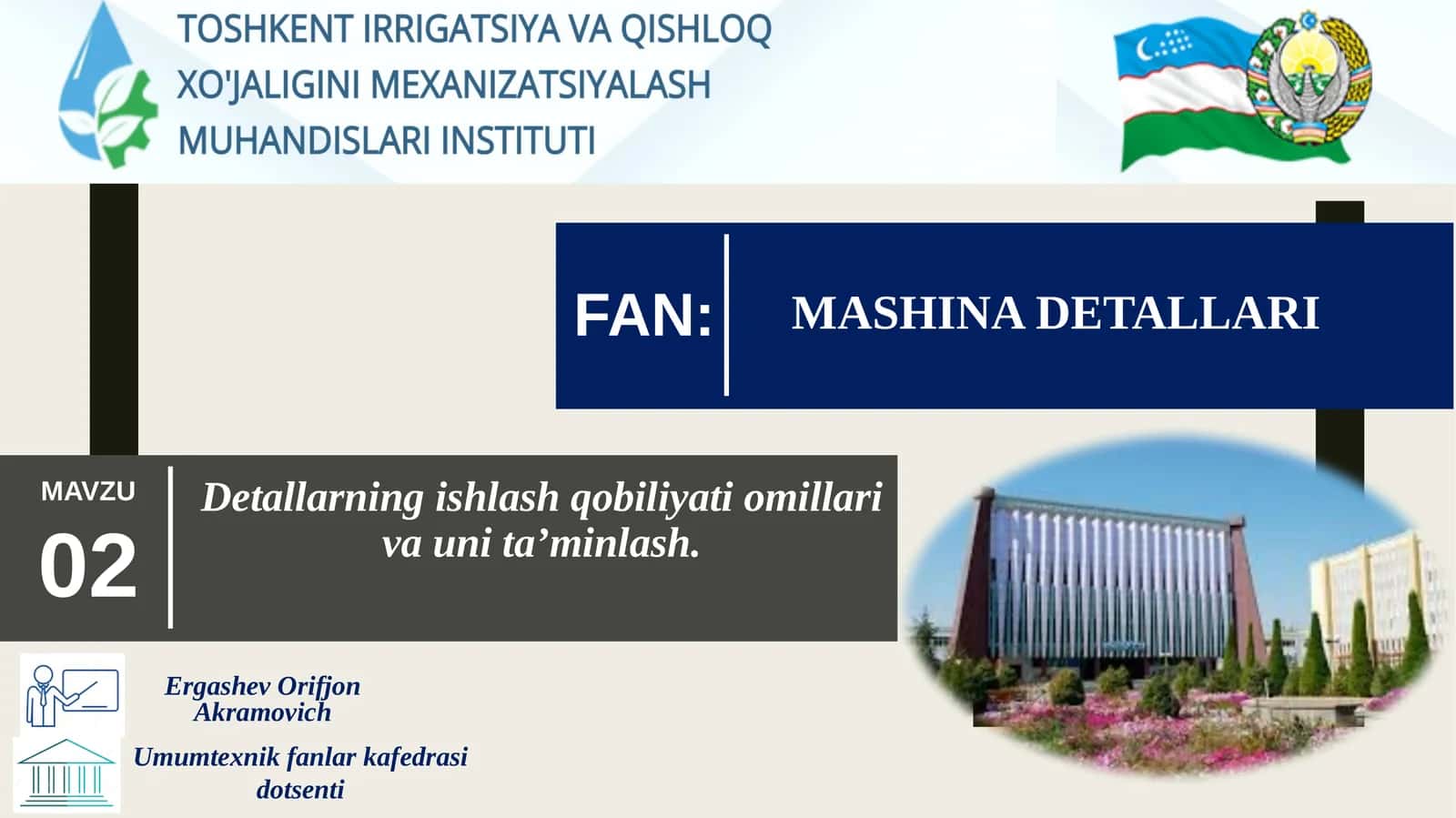 TOSHKENT IRRIGATSIYA VA QISHLOQ
XO'JALIGINI MEXANIZATSIYALASH
MUHANDISLARI INSTITUTI

FAN:

MASHINA DETALLARI

MAVZU
02

Detallarning ishlash qobiliyati omillari va uni ta'minlash.

Ergashev Orifjon
Akramovich

Umumtexnik fanlar kafedrasi
dotsenti